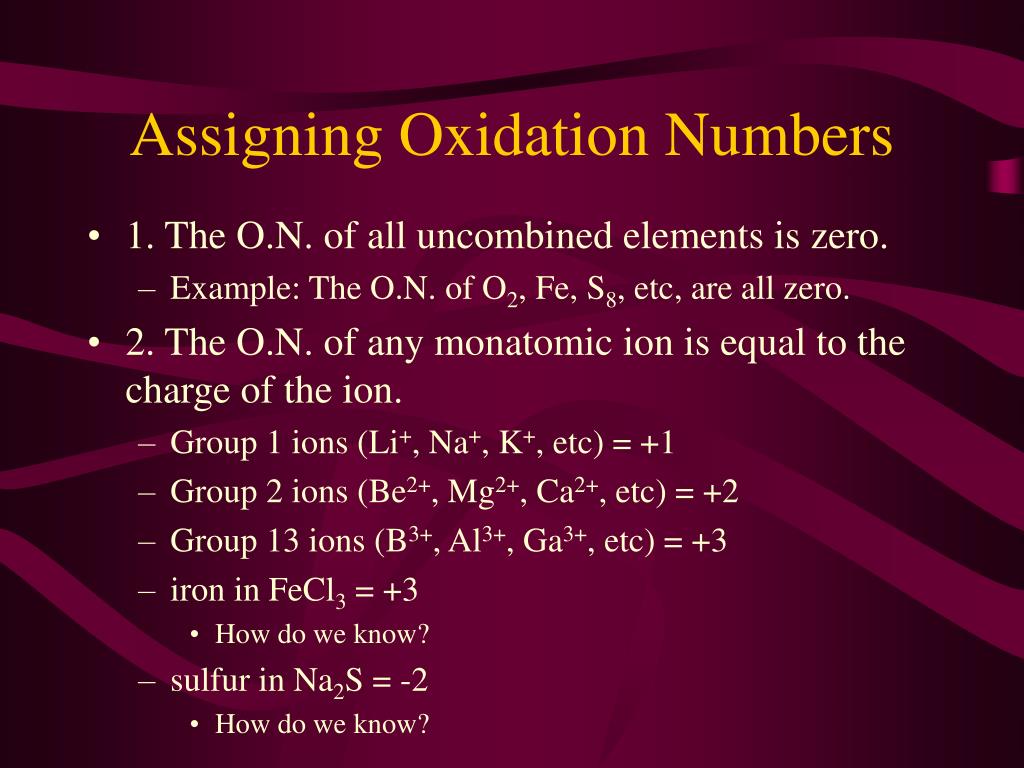 Assigning Oxidation Numbers

• 1. The O.N. of all uncombined elements is zero.
– Example: The O.N. of $O_2$, Fe, $S_8$, etc, are all zero.

• 2. The O.N. of any monatomic ion is equal to the charge of the ion.
– Group 1 ions ($Li^+$, $Na^+$, $K^+$, etc) = +1
– Group 2 ions ($Be^{2+}$, $Mg^{2+}$, $Ca^{2+}$, etc) = +2
– Group 13 ions ($B^{3+}$, $Al^{3+}$, $Ga^{3+}$, etc) = +3
– iron in $FeCl_3$ = +3
• How do we know?
– sulfur in $Na_2S$ = -2
• How do we know?